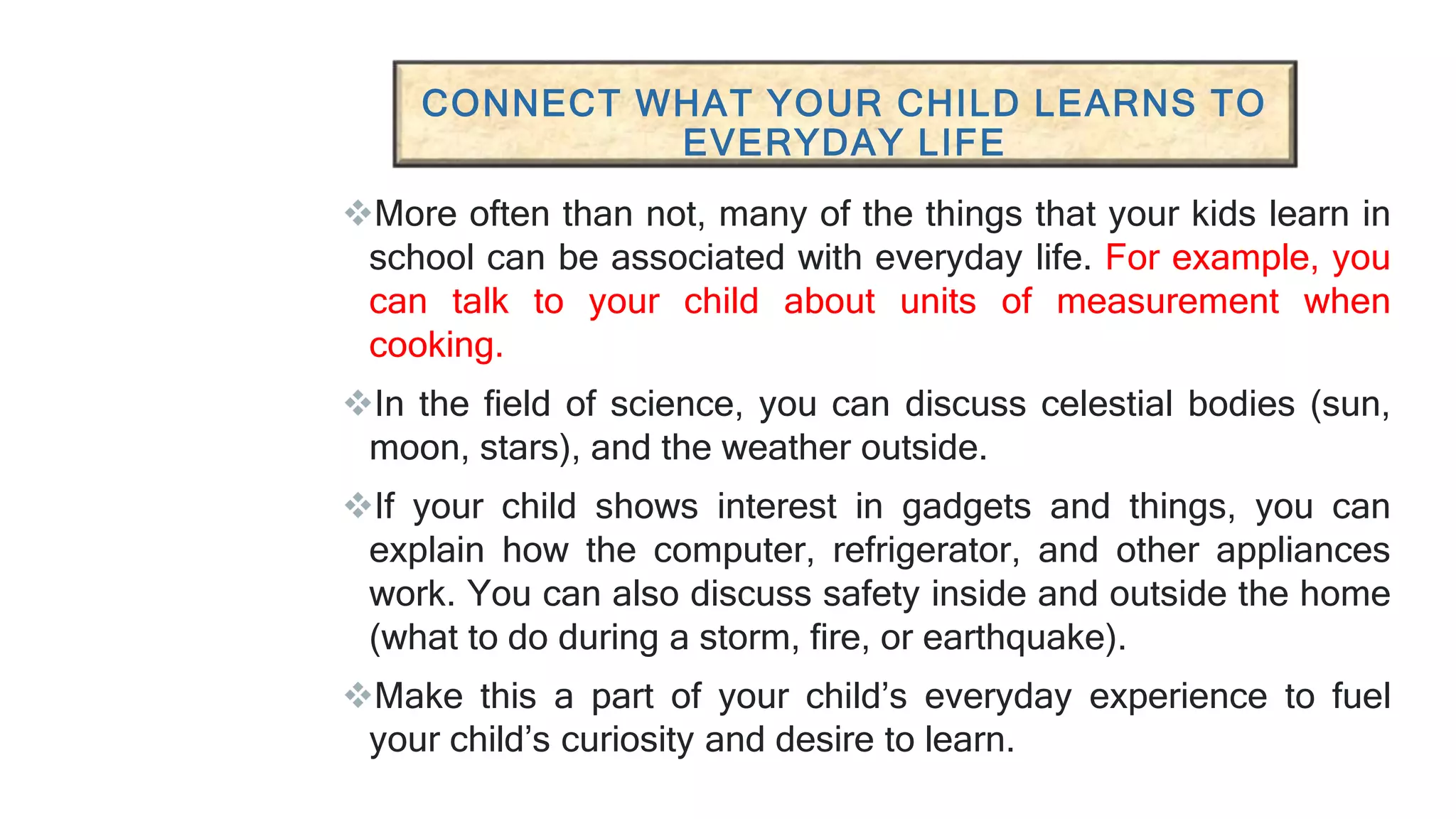 CONNECT WHAT YOUR CHILD LEARNS TO EVERYDAY LIFE

❖More often than not, many of the things that your kids learn in school can be associated with everyday life. For example, you can talk to your child about units of measurement when cooking.

❖In the field of science, you can discuss celestial bodies (sun, moon, stars), and the weather outside.

❖If your child shows interest in gadgets and things, you can explain how the computer, refrigerator, and other appliances work. You can also discuss safety inside and outside the home (what to do during a storm, fire, or earthquake).

❖Make this a part of your child’s everyday experience to fuel your child’s curiosity and desire to learn.